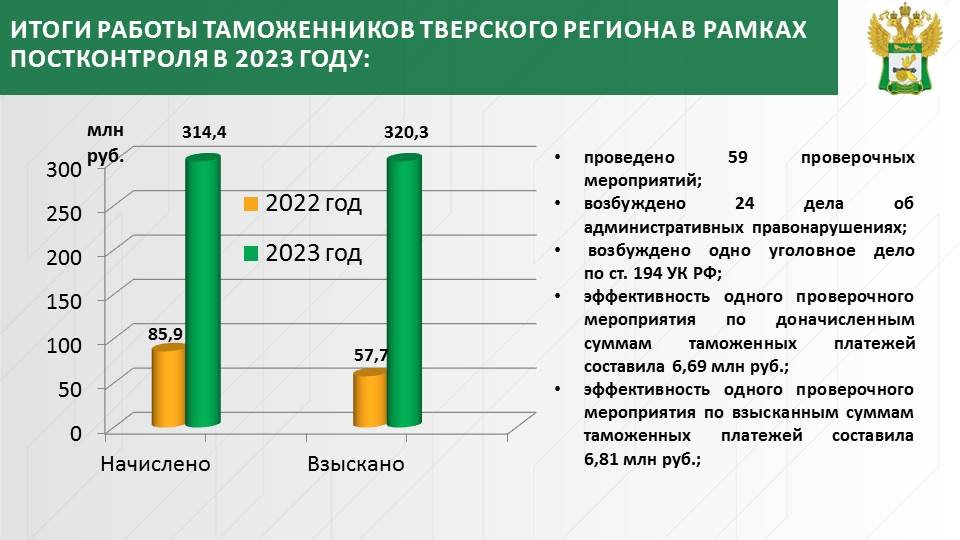 ИТОГИ РАБОТЫ ТАМОЖЕННИКОВ ТВЕРСКОГО РЕГИОНА В РАМКАХ ПОСТКОНТРОЛЯ В 2023 ГОДУ:

млн руб.

300
250
200
150
100
50
0

314,4
320,3
85,9
57,7

2022 год
2023 год

Начислено
Взыскано

• проведено 59 проверочных мероприятий;
• возбуждено 24 дела об административных правонарушениях;
• возбуждено одно уголовное дело по ст. 194 УК РФ;
• эффективность одного проверочного мероприятия по доначисленным суммам таможенных платежей составила 6,69 млн руб.;
• эффективность одного проверочного мероприятия по взысканным суммам таможенных платежей составила 6,81 млн руб.;